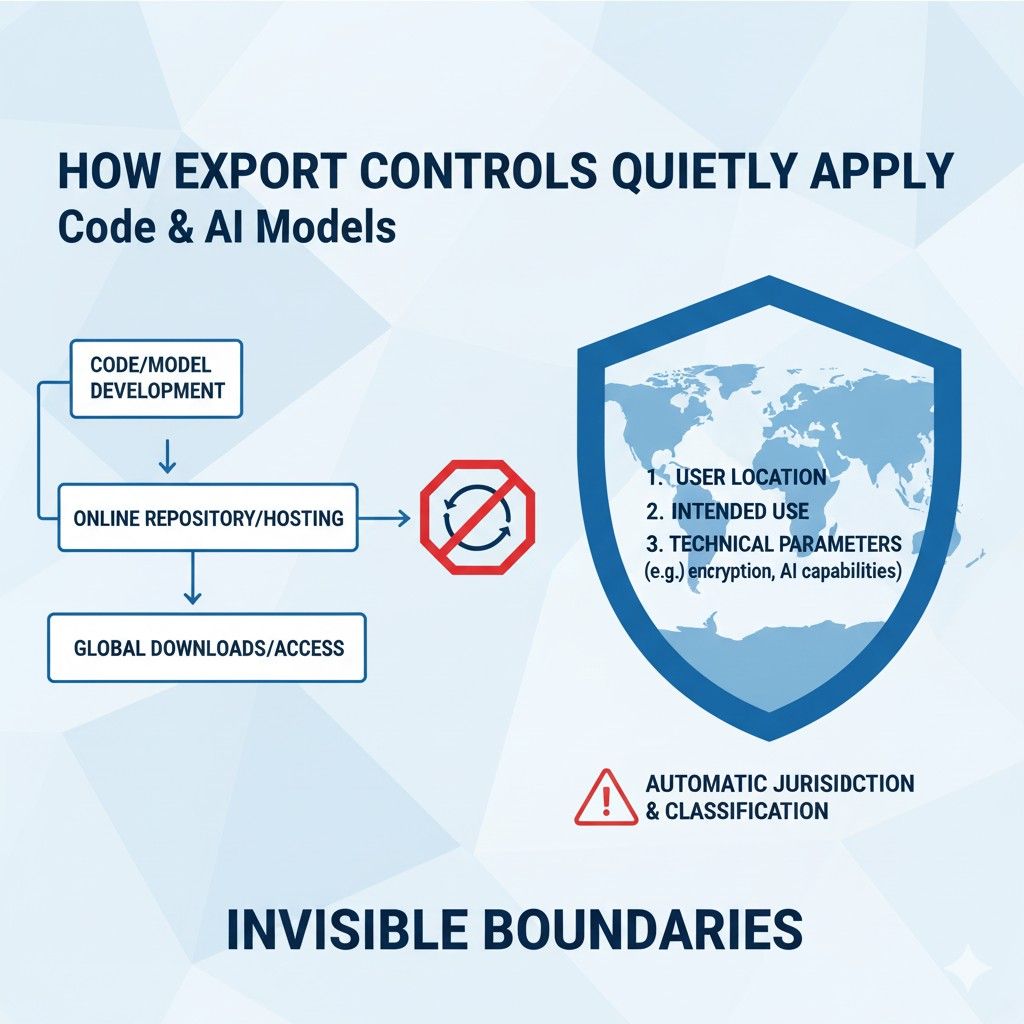 HOW EXPORT CONTROLS QUIETLY APPLY
Code & AI Models

CODE/MODEL DEVELOPMENT

ONLINE REPOSITORY/HOSTING

GLOBAL DOWNLOADS/ACCESS

1. USER LOCATION
2. INTENDED USE
3. TECHNICAL PARAMETERS (e.g.) encryption, AI capabilities)

AUTOMATIC JURISIDCTION & CLASSIFICATION

INVISIBLE BOUNDARIES